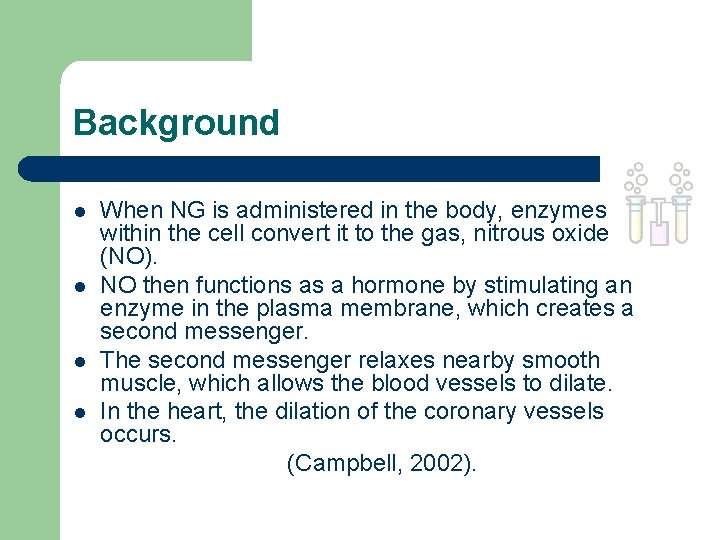 Background

- When NG is administered in the body, enzymes within the cell convert it to the gas, nitrous oxide (NO).
- NO then functions as a hormone by stimulating an enzyme in the plasma membrane, which creates a second messenger.
- The second messenger relaxes nearby smooth muscle, which allows the blood vessels to dilate.
- In the heart, the dilation of the coronary vessels occurs.

(Campbell, 2002).